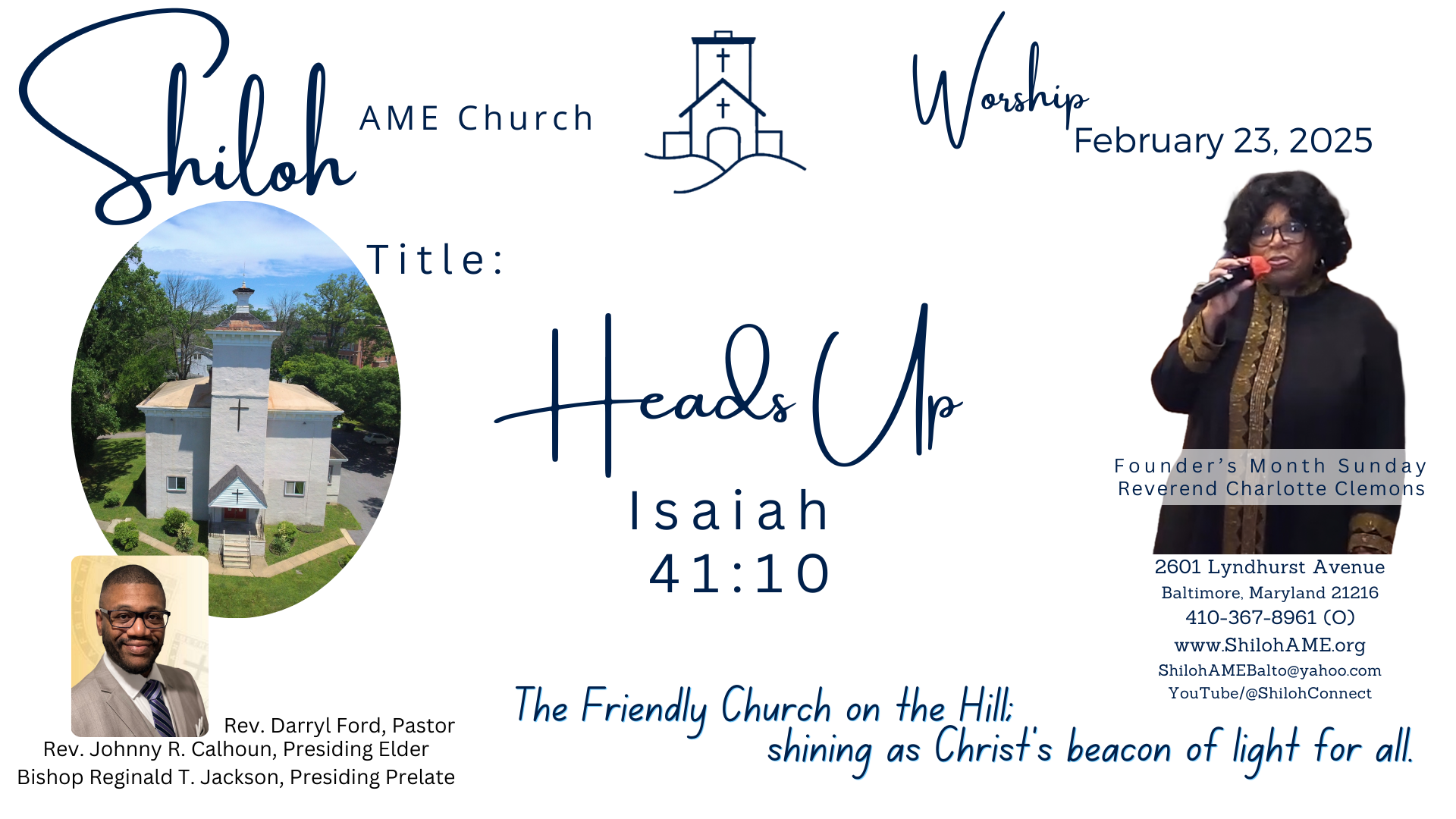 Shiloh AME Church

Worship February 23, 2025

Title:

Heads Up

Isaiah 41:10

Founder's Month Sunday
Reverend Charlotte Clemons

2601 Lyndhurst Avenue
Baltimore, Maryland 21216
410-367-8961 (O)
www.ShilohAME.org
ShilohAMEBalto@yahoo.com
YouTube/@ShilohConnect

Rev. Darryl Ford, Pastor
Rev. Johnny R. Calhoun, Presiding Elder
Bishop Reginald T. Jackson, Presiding Prelate

The Friendly Church on the Hill;
shining as Christ's beacon of light for all.